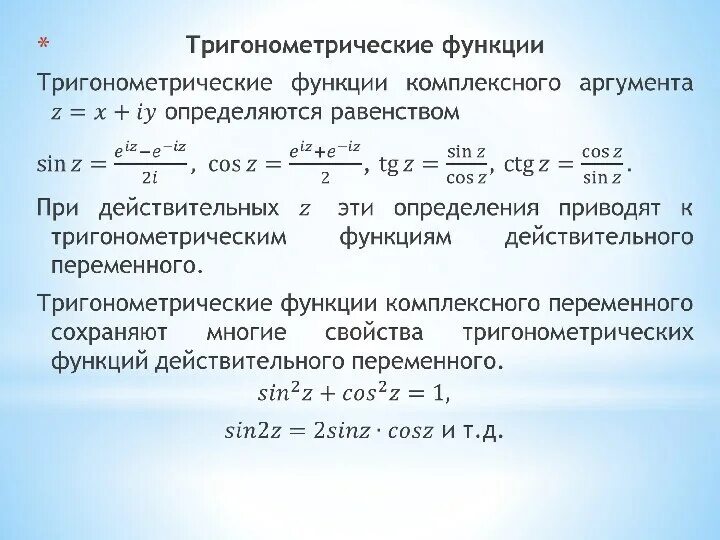 * Тригонометрические функции

Тригонометрические функции комплексного аргумента $z = x + iy$ определяются равенством

$\sin z = \frac{e^{iz} - e^{-iz}}{2i}$, $\cos z = \frac{e^{iz} + e^{-iz}}{2}$, $\operatorname{tg} z = \frac{\sin z}{\cos z}$, $\operatorname{ctg} z = \frac{\cos z}{\sin z}$.

При действительных $z$ эти определения приводят к тригонометрическим функциям действительного переменного.

Тригонометрические функции комплексного переменного сохраняют многие свойства тригонометрических функций действительного переменного.

$sin^2 z + cos^2 z = 1$,

$sin2z = 2sinz \cdot cosz$ и т.д.